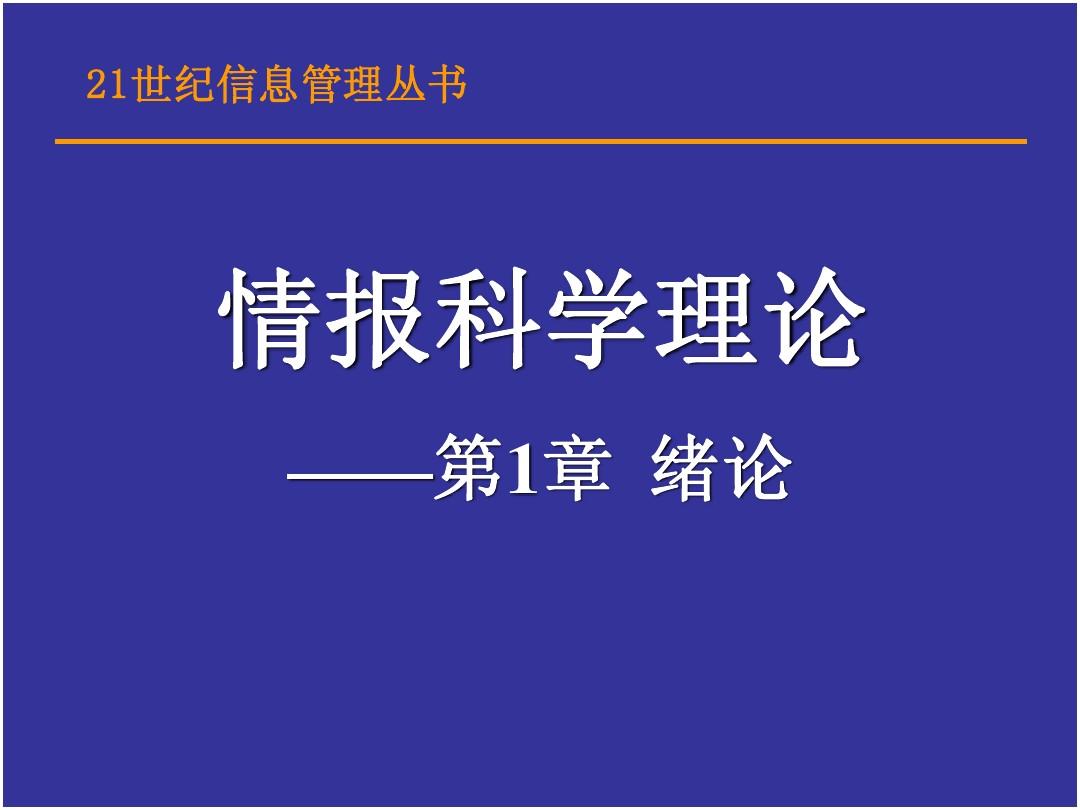 21世纪信息管理丛书

情报科学理论

——第1章 绪论